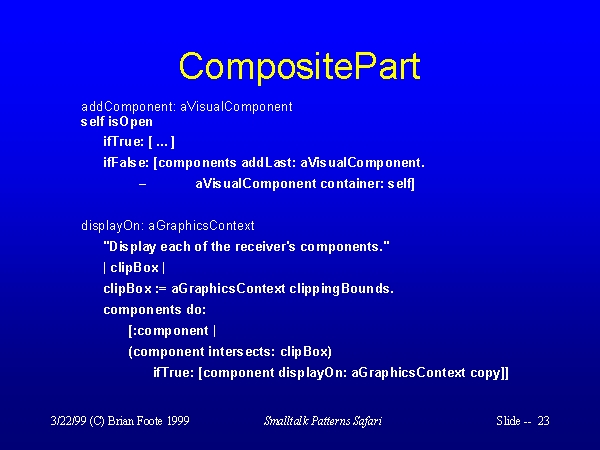 CompositePart

addComponent: aVisualComponent
self isOpen
ifTrue: [ ... ]
ifFalse: [components addLast: aVisualComponent.
– aVisualComponent container: self]

displayOn: aGraphicsContext
"Display each of the receiver's components."
| clipBox |
clipBox := aGraphicsContext clippingBounds.
components do:
[:component |
(component intersects: clipBox)
ifTrue: [component displayOn: aGraphicsContext copy]]

3/22/99 (C) Brian Foote 1999 Smalltalk Patterns Safari Slide -- 23